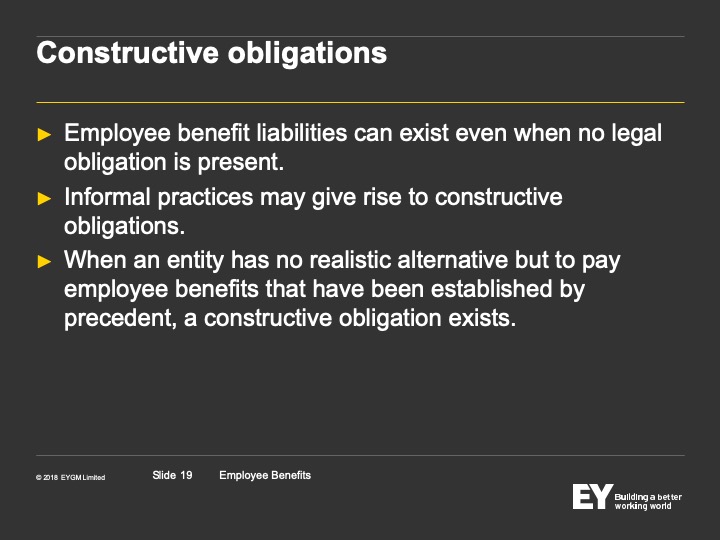 Constructive obligations

► Employee benefit liabilities can exist even when no legal obligation is present.

► Informal practices may give rise to constructive obligations.

► When an entity has no realistic alternative but to pay employee benefits that have been established by precedent, a constructive obligation exists.

© 2018 EYGM Limited

Slide 19

Employee Benefits

EY Building a better working world